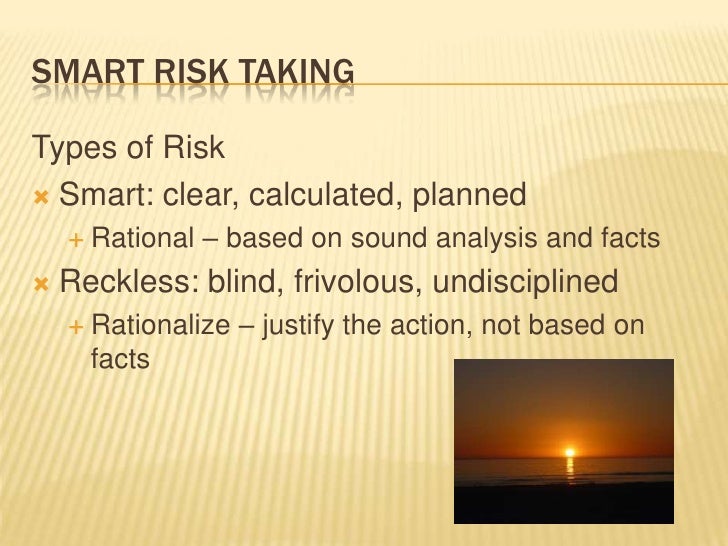 SMART RISK TAKING

Types of Risk

Smart: clear, calculated, planned

Rational – based on sound analysis and facts

Reckless: blind, frivolous, undisciplined

Rationalize – justify the action, not based on facts